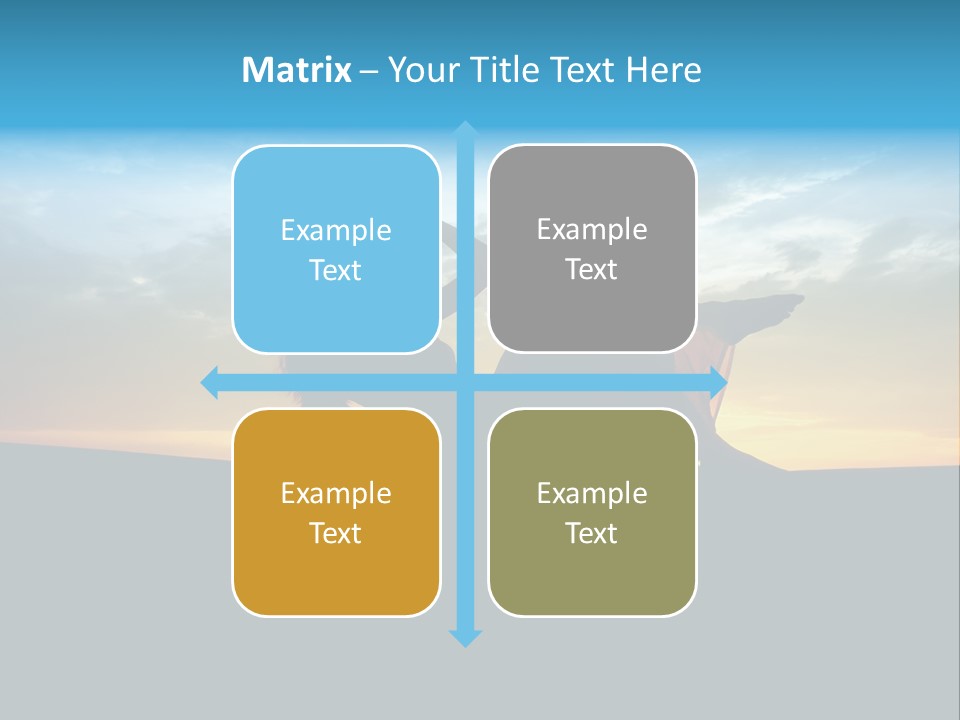 Matrix – Your Title Text Here

Example Text

Example Text

Example Text

Example Text